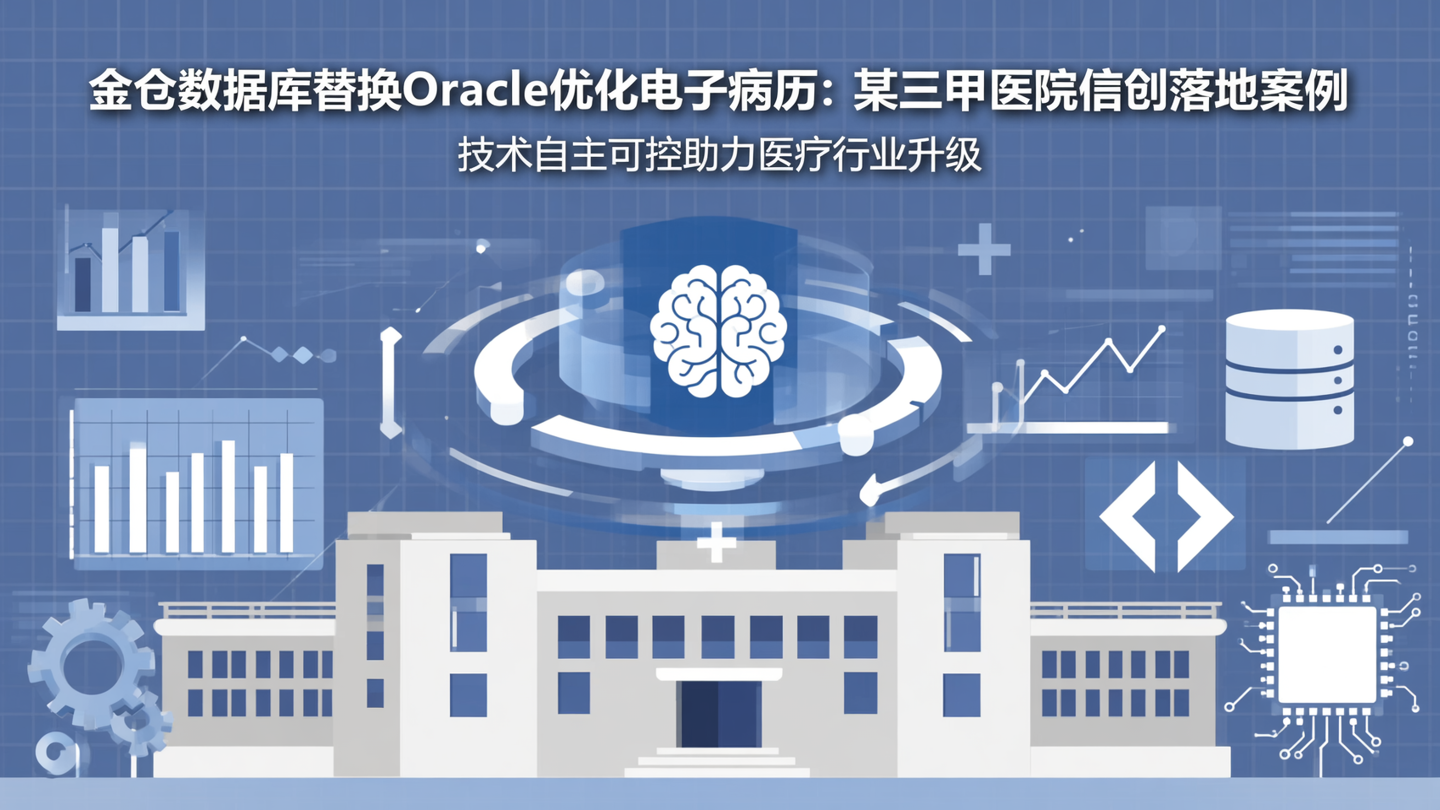 金仓数据库替换Oracle优化电子病历：某三甲医院信创落地案例

技术自主可控助力医疗行业升级